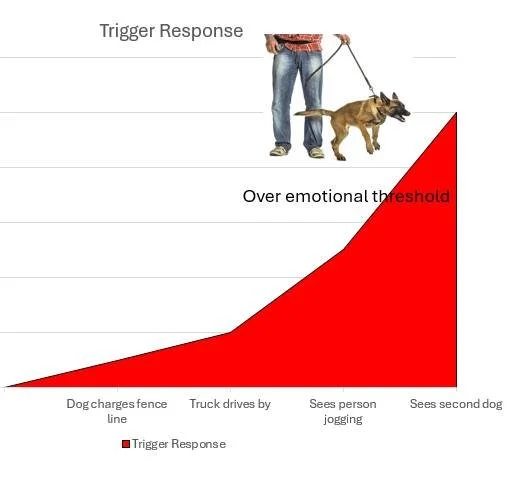 Trigger Response

Over emotional threshold

Dog charges fence line

Truck drives by

Sees person jogging

Sees second dog

Trigger Response